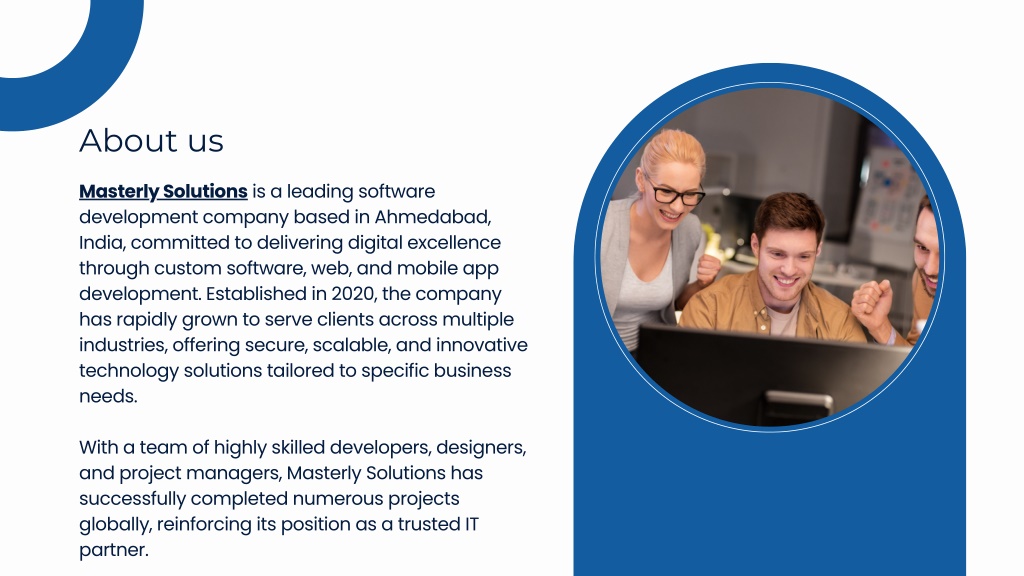 About us

Masterly Solutions is a leading software development company based in Ahmedabad, India, committed to delivering digital excellence through custom software, web, and mobile app development. Established in 2020, the company has rapidly grown to serve clients across multiple industries, offering secure, scalable, and innovative technology solutions tailored to specific business needs.

With a team of highly skilled developers, designers, and project managers, Masterly Solutions has successfully completed numerous projects globally, reinforcing its position as a trusted IT partner.